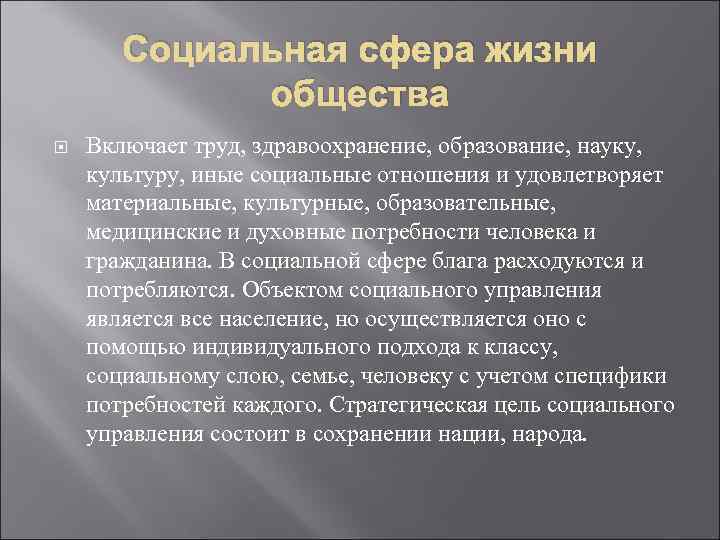 Социальная сфера жизни общества

Включает труд, здравоохранение, образование, науку, культуру, иные социальные отношения и удовлетворяет материальные, культурные, образовательные, медицинские и духовные потребности человека и гражданина. В социальной сфере блага расходуются и потребляются. Объектом социального управления является все население, но осуществляется оно с помощью индивидуального подхода к классу, социальному слою, семье, человеку с учетом специфики потребностей каждого. Стратегическая цель социального управления состоит в сохранении нации, народа.